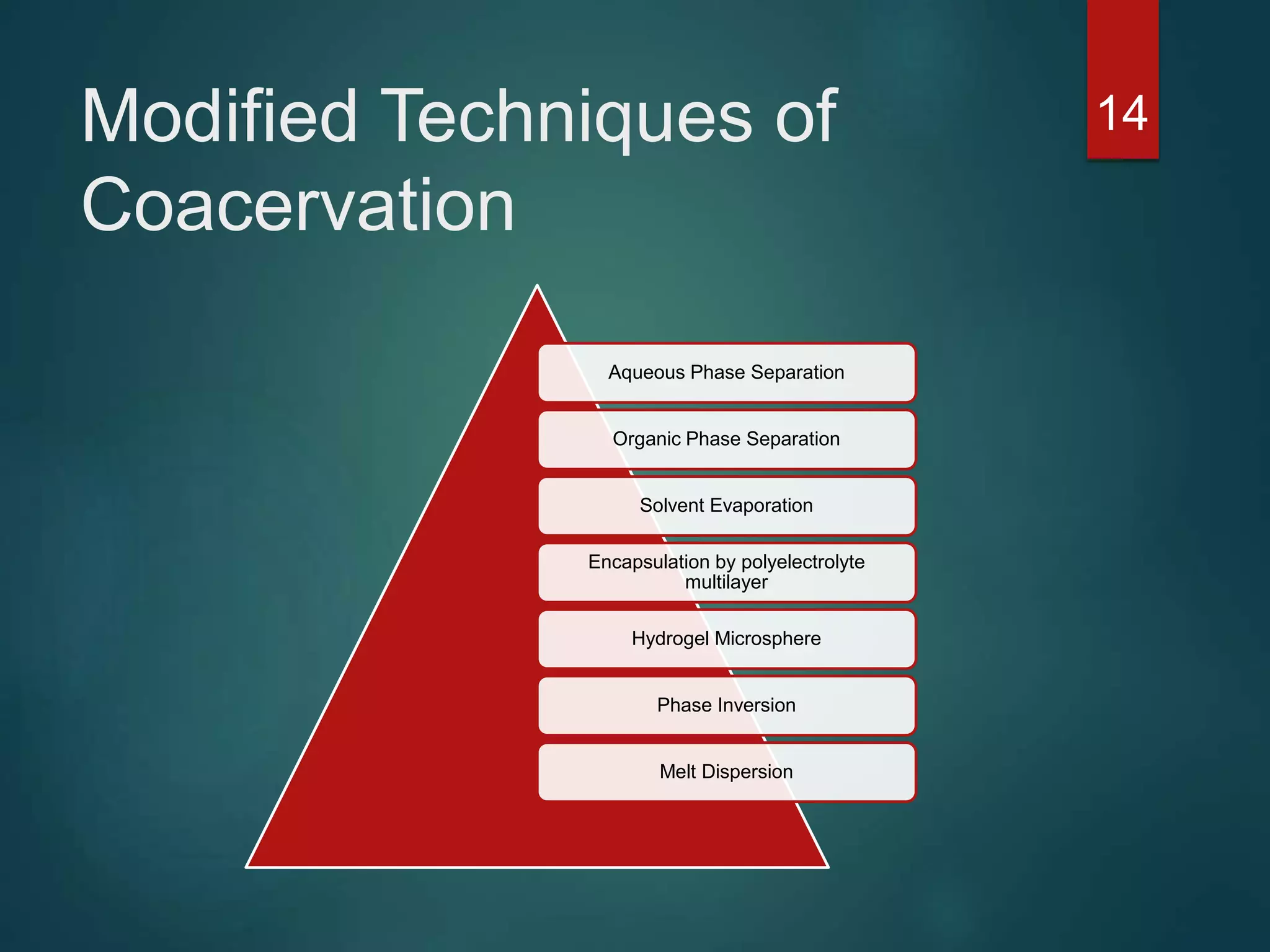 Modified Techniques of Coacervation

14

Aqueous Phase Separation

Organic Phase Separation

Solvent Evaporation

Encapsulation by polyelectrolyte multilayer

Hydrogel Microsphere

Phase Inversion

Melt Dispersion